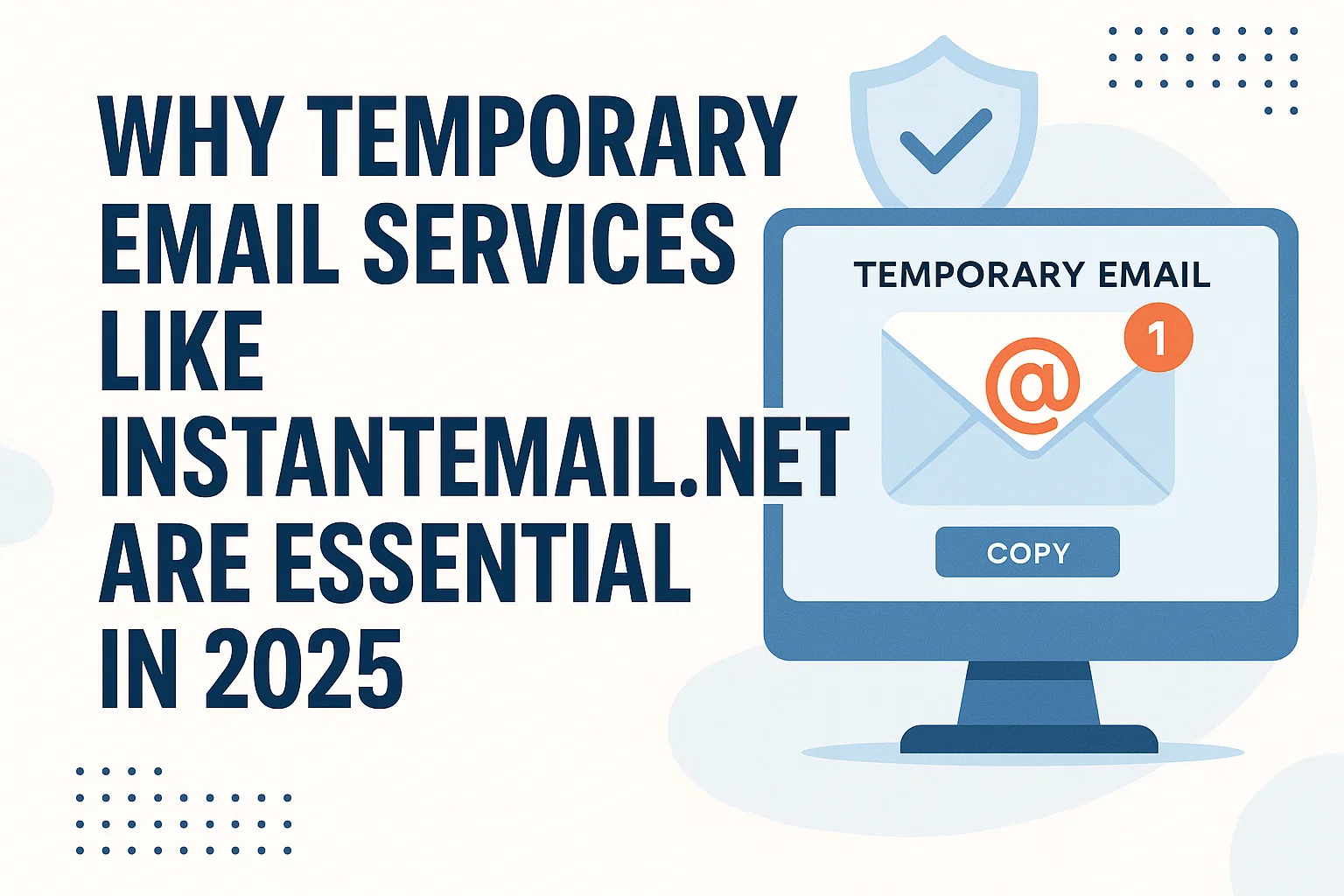 WHY TEMPORARY EMAIL SERVICES LIKE INSTANTEMAIL.NET ARE ESSENTIAL IN 2025

TEMPORARY EMAIL

@

1

COPY